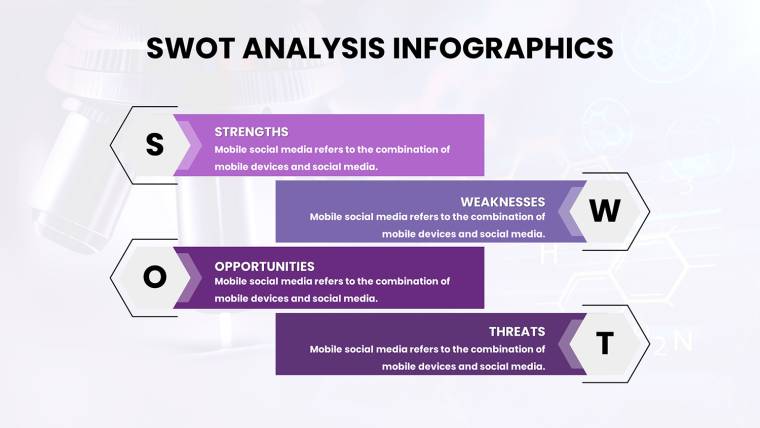 SWOT ANALYSIS INFOGRAPHICS

S

STRENGTHS
Mobile social media refers to the combination of mobile devices and social media.

WEAKNESSES
Mobile social media refers to the combination of mobile devices and social media.

W

O

OPPORTUNITIES
Mobile social media refers to the combination of mobile devices and social media.

THREATS
Mobile social media refers to the combination of mobile devices and social media.

T